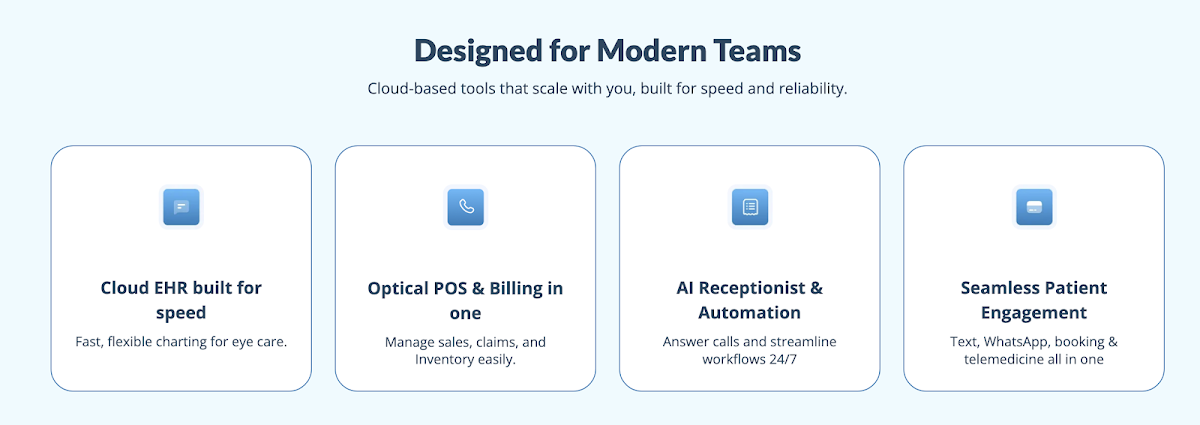 Designed for Modern Teams

Cloud-based tools that scale with you, built for speed and reliability.

Cloud EHR built for speed

Fast, flexible charting for eye care.

Optical POS & Billing in one

Manage sales, claims, and Inventory easily.

AI Receptionist & Automation

Answer calls and streamline workflows 24/7

Seamless Patient Engagement

Text, WhatsApp, booking & telemedicine all in one